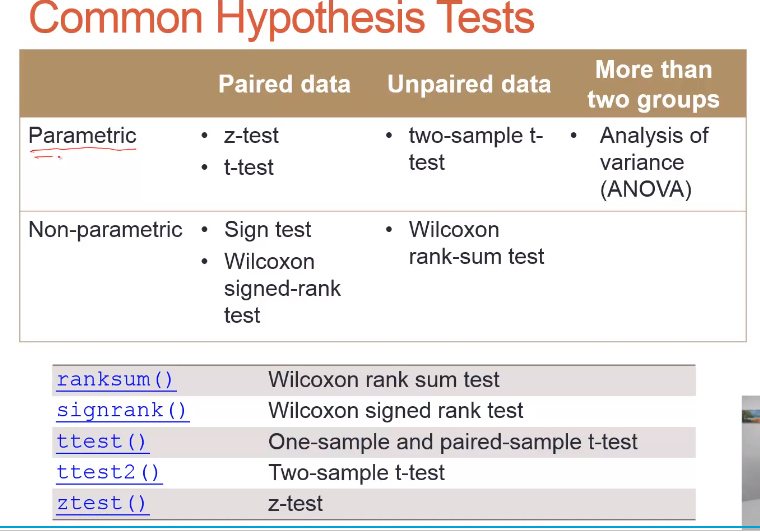 Common Hypothesis Tests

| | Paired data | Unpaired data | More than two groups |
|---|---|---|---|
| Parametric | • z-test • t-test | • two-sample t-test | • Analysis of variance (ANOVA) |
| Non-parametric | • Sign test • Wilcoxon signed-rank test | • Wilcoxon rank-sum test | |

| | |
|---|---|
| ranksum() | Wilcoxon rank sum test |
| signrank() | Wilcoxon signed rank test |
| ttest() | One-sample and paired-sample t-test |
| ttest2() | Two-sample t-test |
| ztest() | z-test |